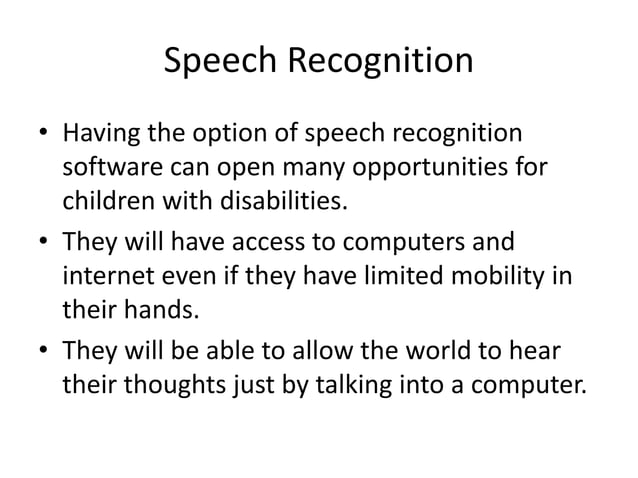 Speech Recognition

• Having the option of speech recognition software can open many opportunities for children with disabilities.
• They will have access to computers and internet even if they have limited mobility in their hands.
• They will be able to allow the world to hear their thoughts just by talking into a computer.